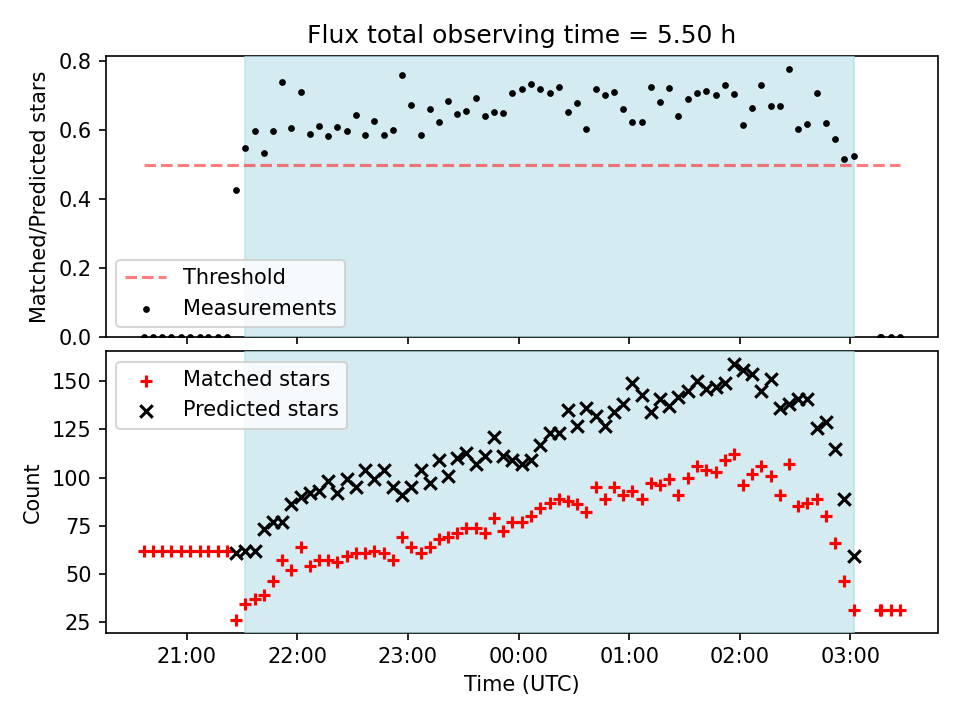 Flux total observing time = 5.50 h

Matched/Predicted stars

0.8
0.6
0.4
0.2
0.0

Threshold
Measurements

Matched stars
Predicted stars

Count

150
125
100
75
50
25

21:00
22:00
23:00
00:00
01:00
02:00
03:00

Time (UTC)